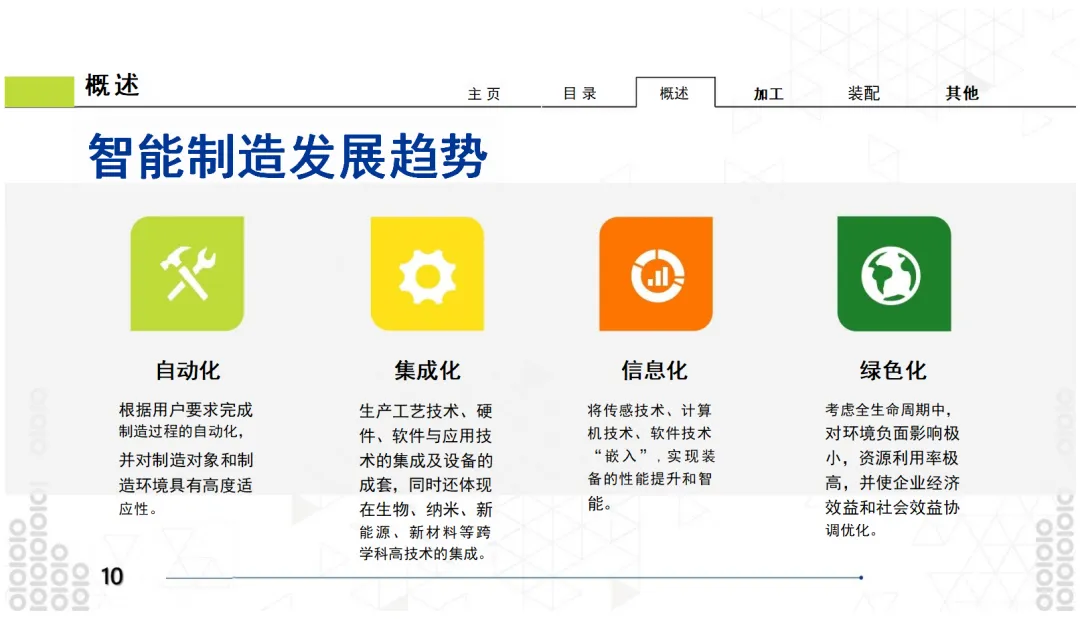 概述

主页　目录　概述　加工　装配　其他

智能制造发展趋势

自动化

根据用户要求完成制造过程的自动化，并对制造对象和制造环境具有高度适应性。

集成化

生产工艺技术、硬件、软件与应用技术的集成及设备的成套，同时还体现在生物、纳米、新能源、新材料等跨学科高技术的集成。

信息化

将传感技术、计算机技术、软件技术“嵌入”，实现装备的性能提升和智能。

绿色化

考虑全生命周期中，对环境负面影响极小，资源利用率极高，并使企业经济效益和社会效益协调优化。

10